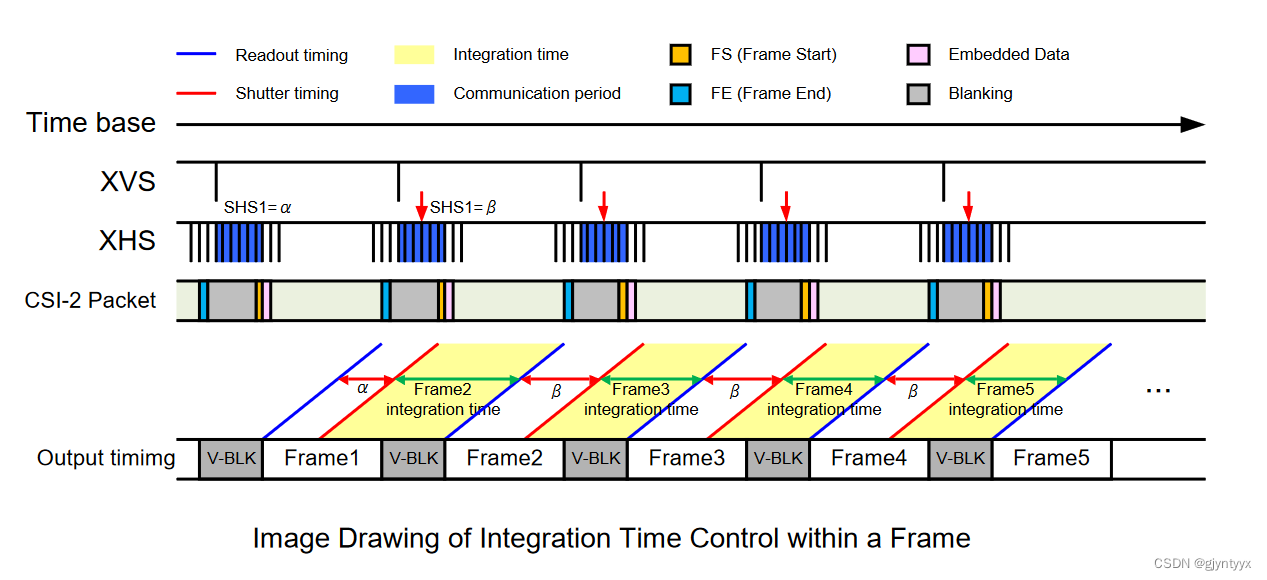 Readout timing
Shutter timing
Integration time
Communication period
FS (Frame Start)
FE (Frame End)
Embedded Data
Blanking

Time base

XVS

SHS1= $\alpha$
SHS1= $\beta$

XHS

CSI-2 Packet

$\alpha$
Frame2 integration time
$\beta$
Frame3 integration time
$\beta$
Frame4 integration time
$\beta$
Frame5 integration time
...

Output timimg
V-BLK
Frame1
V-BLK
Frame2
V-BLK
Frame3
V-BLK
Frame4
V-BLK
Frame5

Image Drawing of Integration Time Control within a Frame

CSDN @gjyntyyx